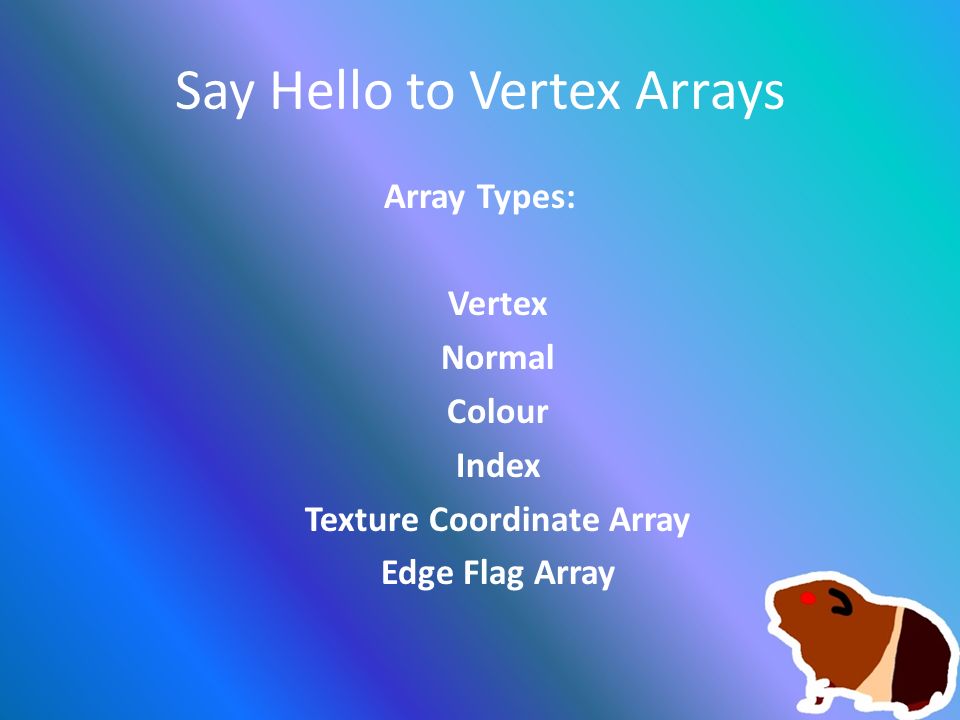 Say Hello to Vertex Arrays

Array Types:

Vertex
Normal
Colour
Index
Texture Coordinate Array
Edge Flag Array